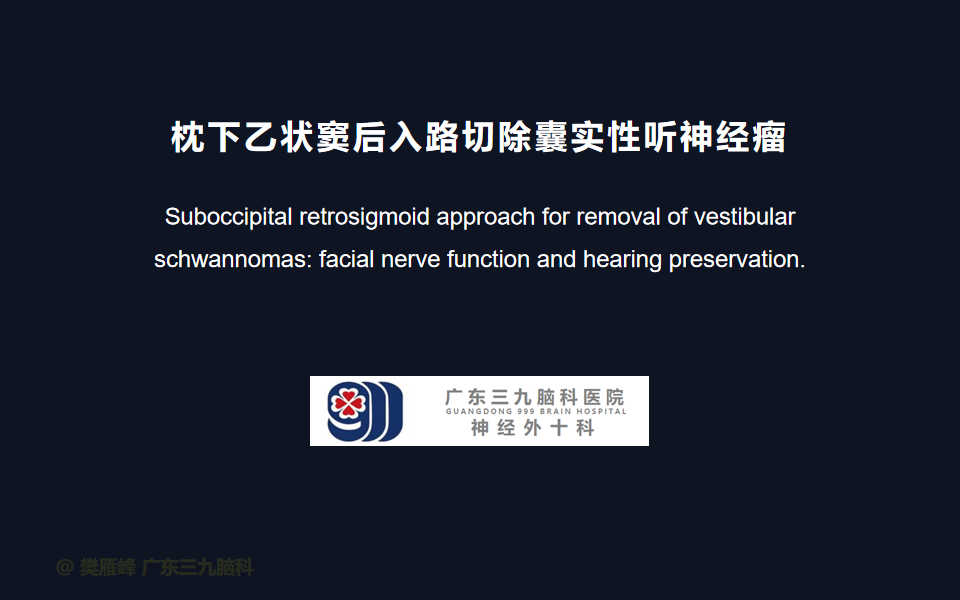 枕下乙状窦后入路切除囊实性听神经瘤

Suboccipital retrosigmoid approach for removal of vestibular schwannomas: facial nerve function and hearing preservation.

广东三九脑科医院
GUANGDONG 999 BRAIN HOSPITAL
神经外十科

@ 樊雁峰 广东三九脑科